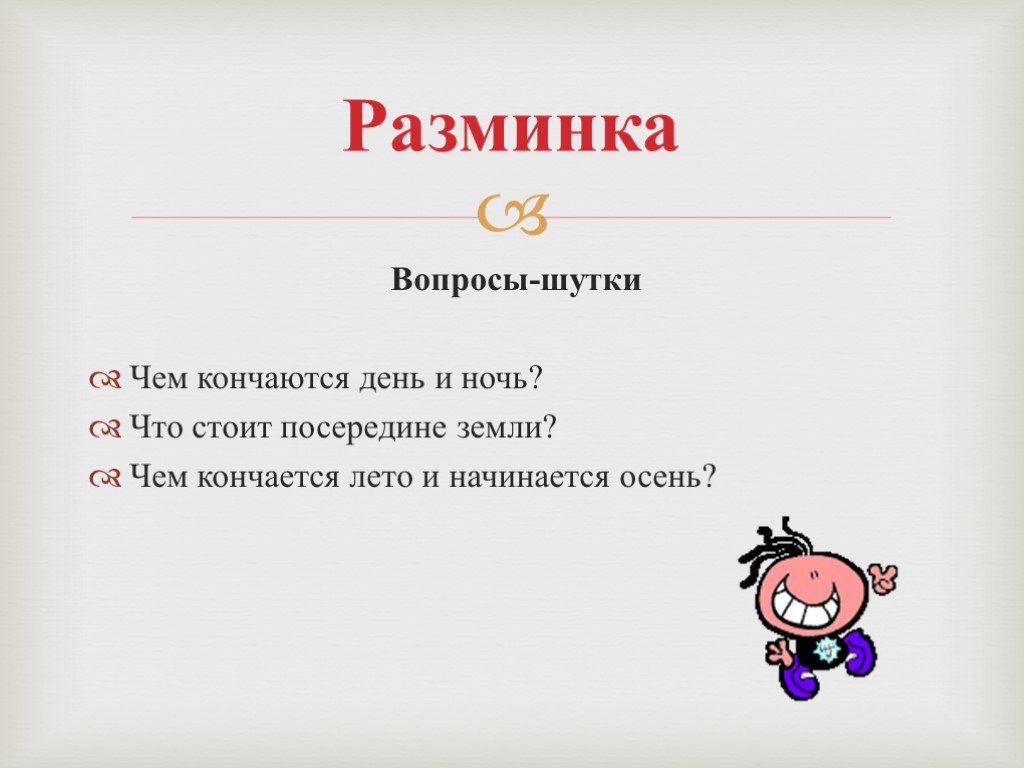 Разминка

Вопросы-шутки

Чем кончаются день и ночь?
Что стоит посередине земли?
Чем кончается лето и начинается осень?